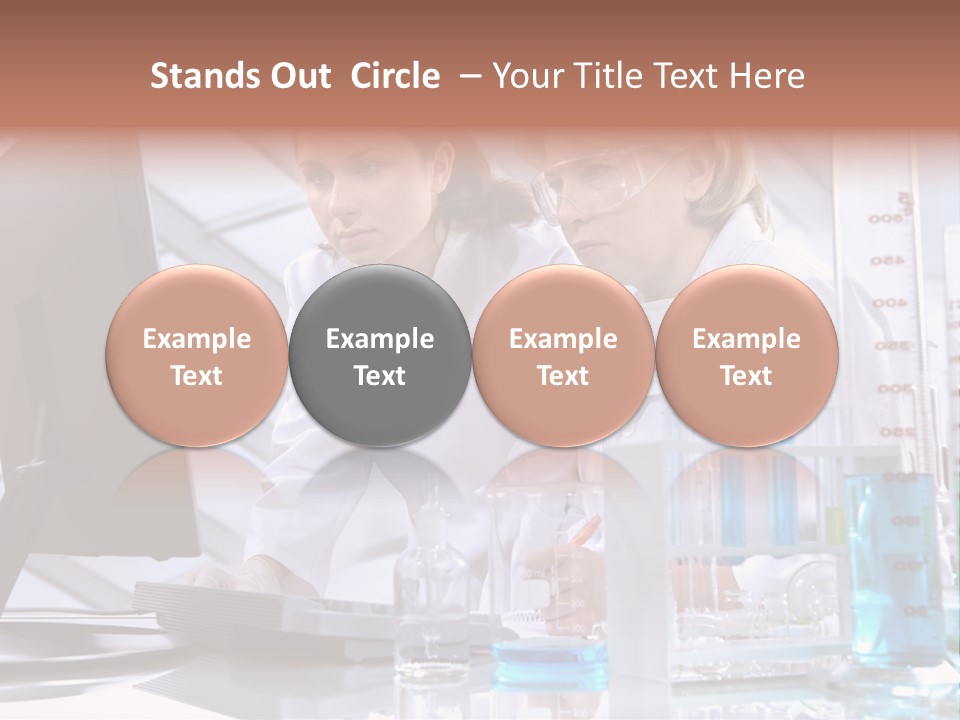 Stands Out Circle – Your Title Text Here

Example Text

Example Text

Example Text

Example Text